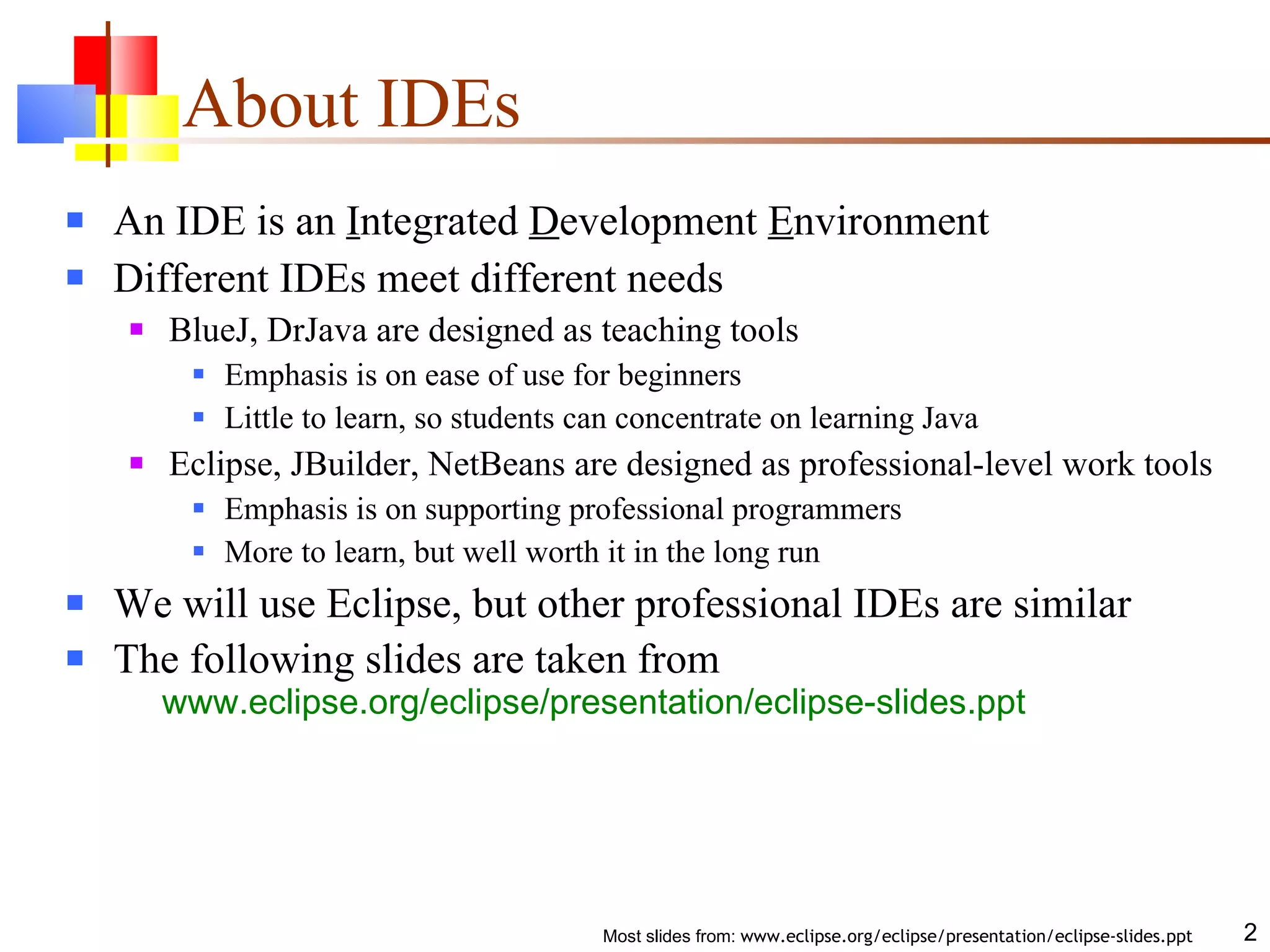 About IDEs

An IDE is an Integrated Development Environment
Different IDEs meet different needs
BlueJ, DrJava are designed as teaching tools
Emphasis is on ease of use for beginners
Little to learn, so students can concentrate on learning Java
Eclipse, JBuilder, NetBeans are designed as professional-level work tools
Emphasis is on supporting professional programmers
More to learn, but well worth it in the long run
We will use Eclipse, but other professional IDEs are similar
The following slides are taken from
www.eclipse.org/eclipse/presentation/eclipse-slides.ppt

Most slides from: www.eclipse.org/eclipse/presentation/eclipse-slides.ppt 2